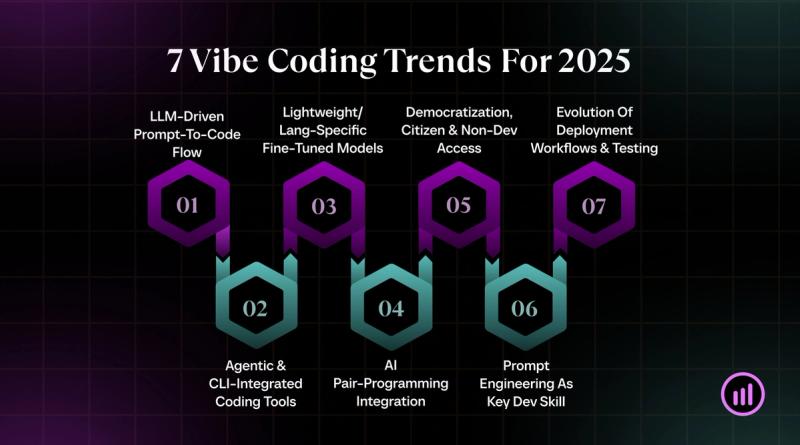 7 Vibe Coding Trends For 2025

LLM-Driven Prompt-To-Code Flow

01

Lightweight/ Lang-Specific Fine-Tuned Models

03

Democratization, Citizen & Non-Dev Access

05

Evolution Of Deployment Workflows & Testing

07

02

Agentic & CLI-Integrated Coding Tools

04

AI Pair-Programming Integration

06

Prompt Engineering As Key Dev Skill